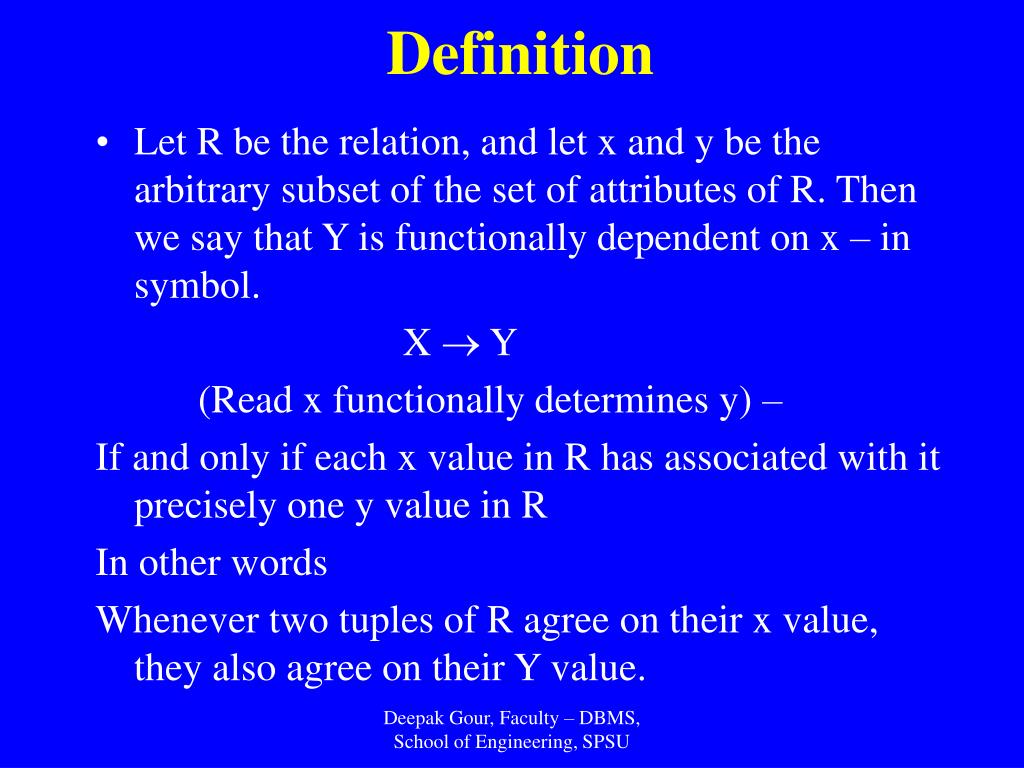 Definition

• Let R be the relation, and let x and y be the arbitrary subset of the set of attributes of R. Then we say that Y is functionally dependent on x – in symbol.

$X \rightarrow Y$

(Read x functionally determines y) –

If and only if each x value in R has associated with it precisely one y value in R

In other words

Whenever two tuples of R agree on their x value, they also agree on their Y value.

Deepak Gour, Faculty – DBMS, School of Engineering, SPSU